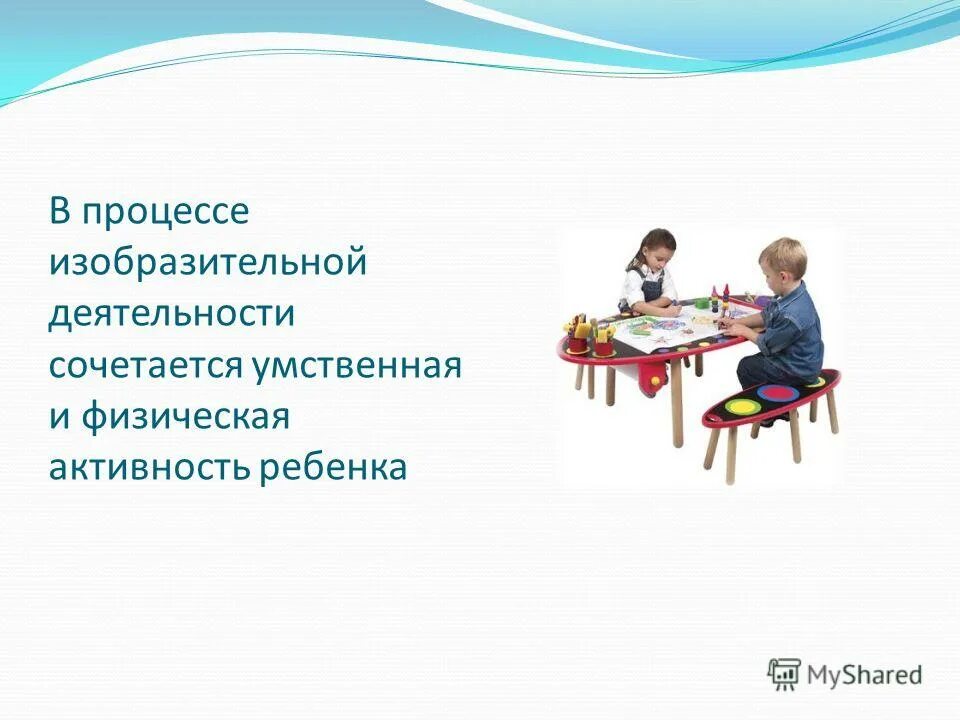 В процессе изобразительной деятельности сочетается умственная и физическая активность ребенка

MyShared